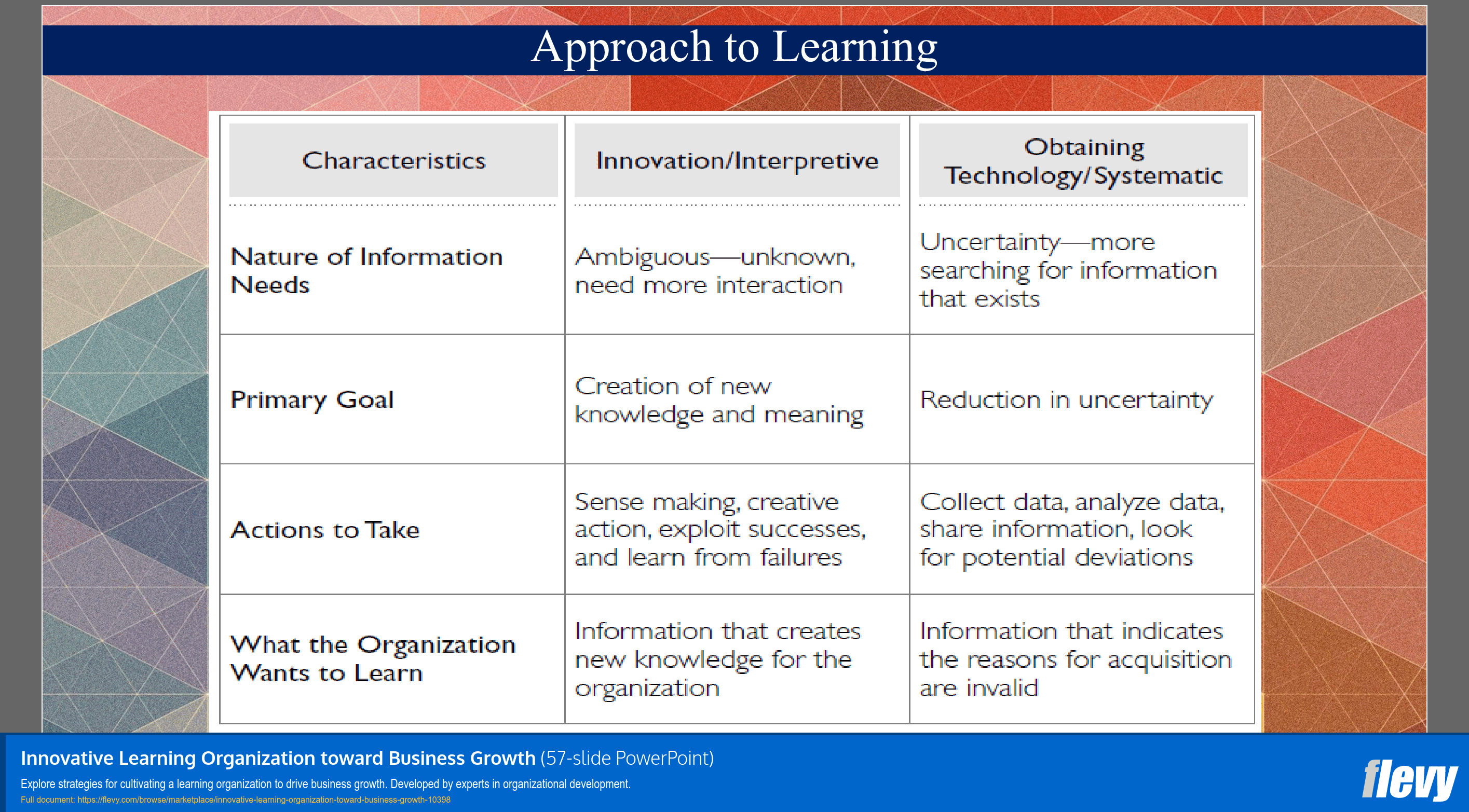 Approach to Learning

| Characteristics | Innovation/Interpretive | Obtaining Technology/Systematic |
|---|---|---|
| Nature of Information Needs | Ambiguous—unknown, need more interaction | Uncertainty—more searching for information that exists |
| Primary Goal | Creation of new knowledge and meaning | Reduction in uncertainty |
| Actions to Take | Sense making, creative action, exploit successes, and learn from failures | Collect data, analyze data, share information, look for potential deviations |
| What the Organization Wants to Learn | Information that creates new knowledge for the organization | Information that indicates the reasons for acquisition are invalid |

Innovative Learning Organization toward Business Growth (57-slide PowerPoint)

Explore strategies for cultivating a learning organization to drive business growth. Developed by experts in organizational development.

Full document: https://flevy.com/browse/marketplace/innovative-learning-organization-toward-business-growth-10398

flevy